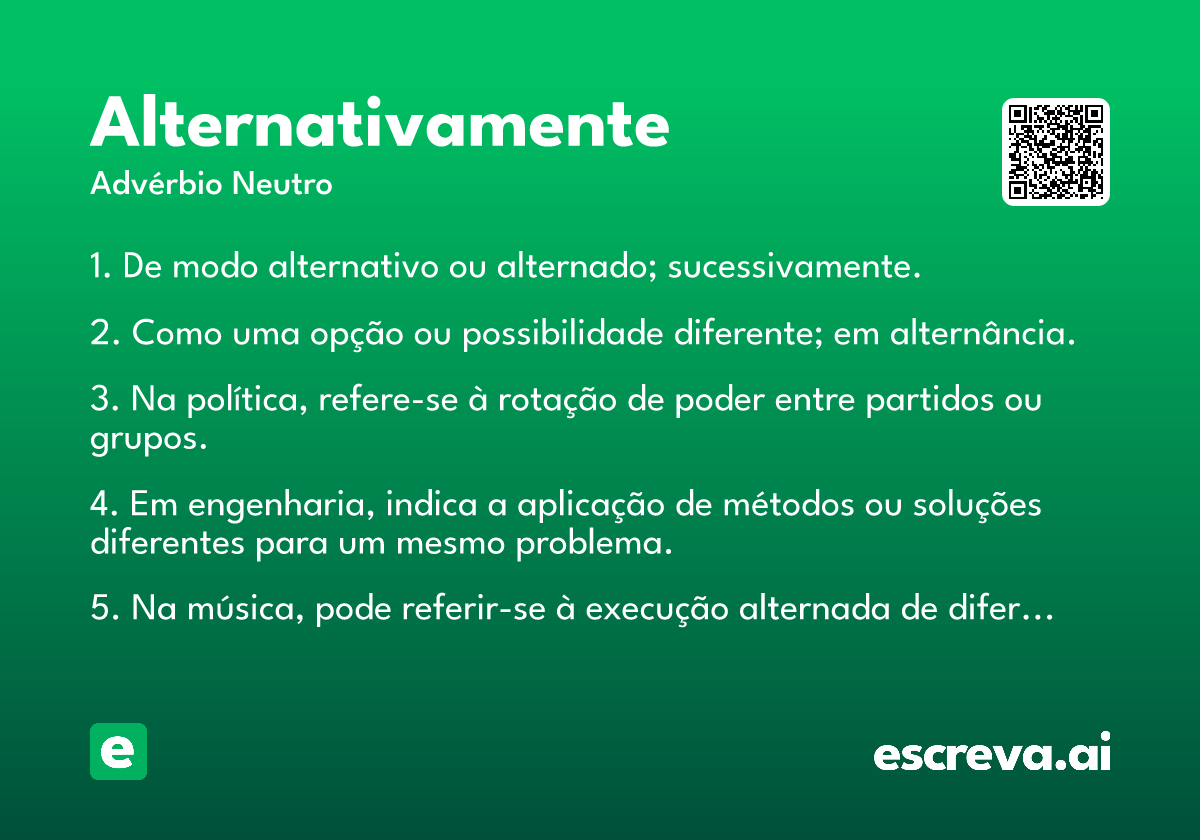 Alternativamente

Advérbio Neutro

1. De modo alternativo ou alternado; sucessivamente.

2. Como uma opção ou possibilidade diferente; em alternância.

3. Na política, refere-se à rotação de poder entre partidos ou grupos.

4. Em engenharia, indica a aplicação de métodos ou soluções diferentes para um mesmo problema.

5. Na música, pode referir-se à execução alternada de difer…

e

escreva.ai